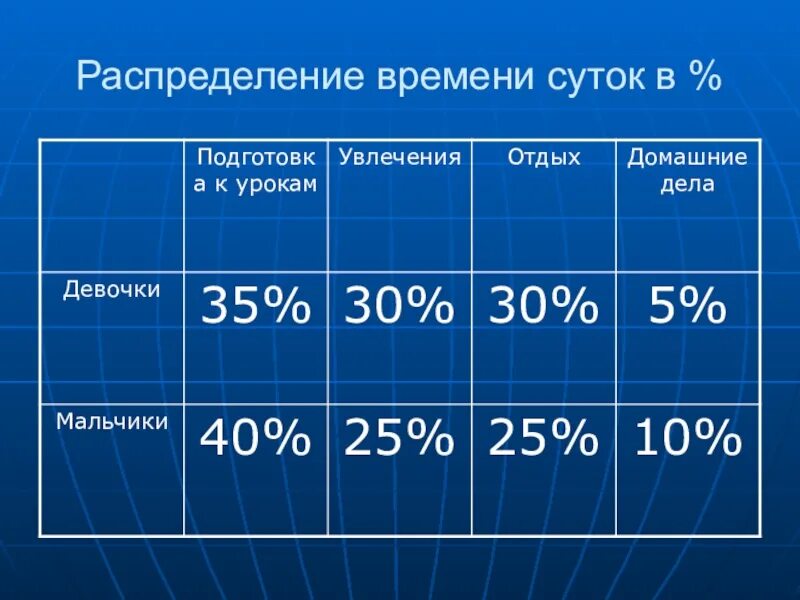 Распределение времени суток в %

|  | Подготовка к урокам | Увлечения | Отдых | Домашние дела |
|---|---|---|---|---|
| Девочки | 35% | 30% | 30% | 5% |
| Мальчики | 40% | 25% | 25% | 10% |